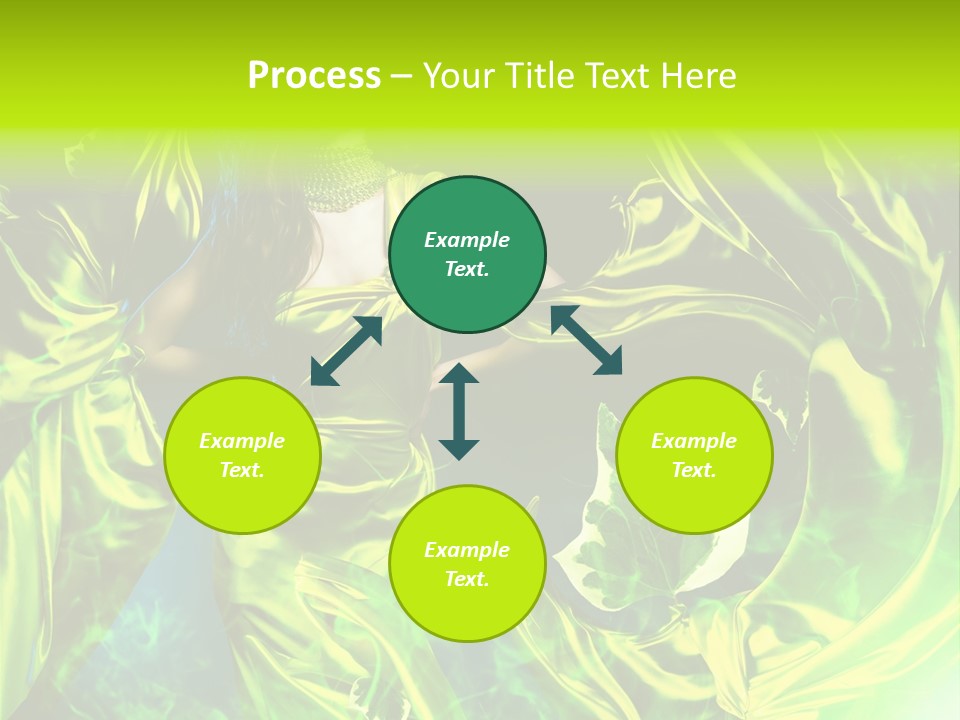 Process – Your Title Text Here

Example Text.

Example Text.

Example Text.

Example Text.